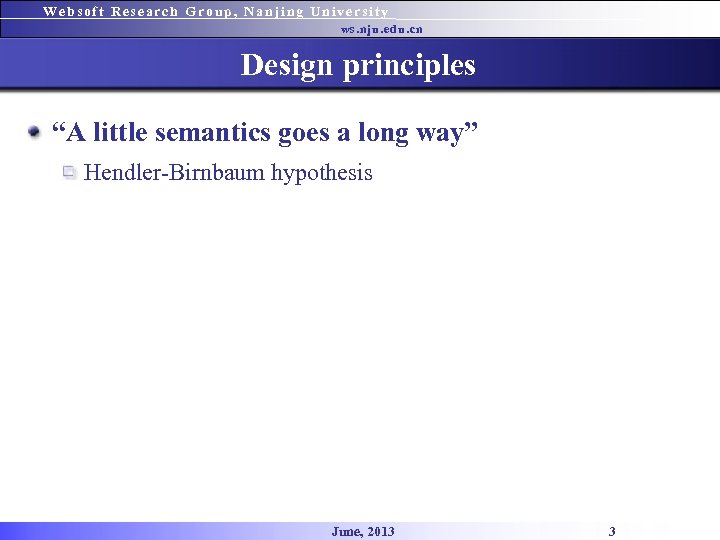 Websoft Research Group, Nanjing University
ws.nju.edu.cn

Design principles

“A little semantics goes a long way”

Hendler-Birnbaum hypothesis

June, 2013

3